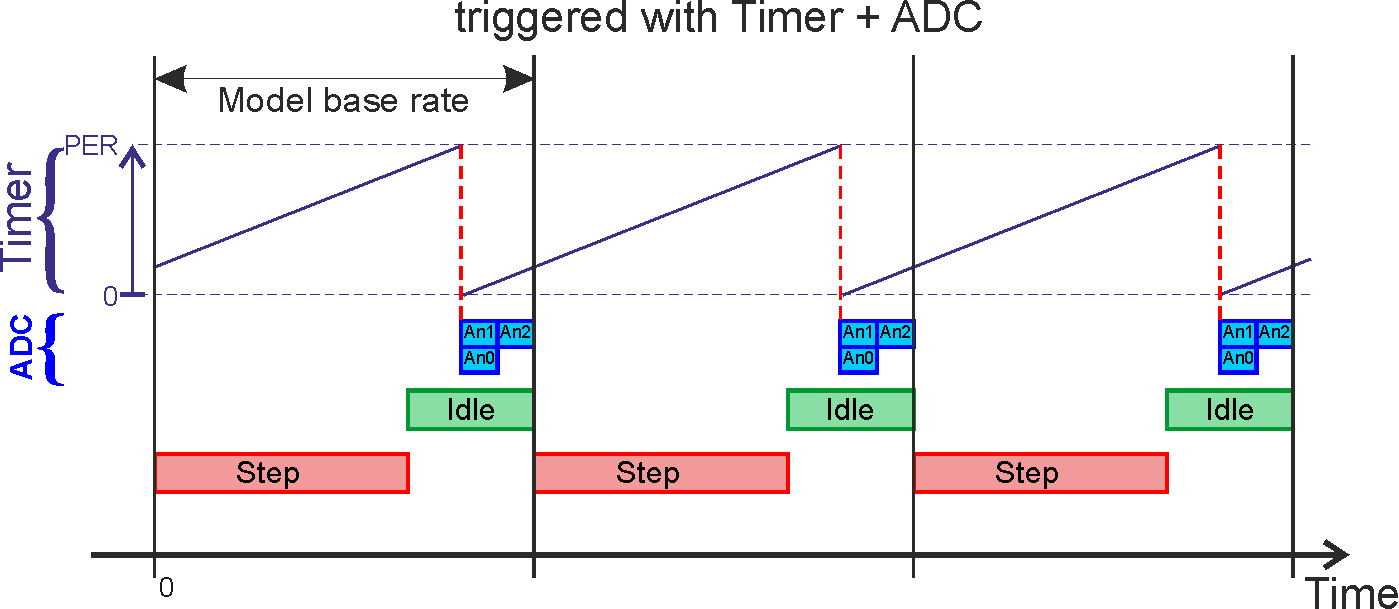 triggered with Timer + ADC

Model base rate

PER

Timer

0

ADC

An1 An2
An0

An1 An2
An0

An1 An2
An0

Idle

Idle

Idle

Step

Step

Step

0

Time